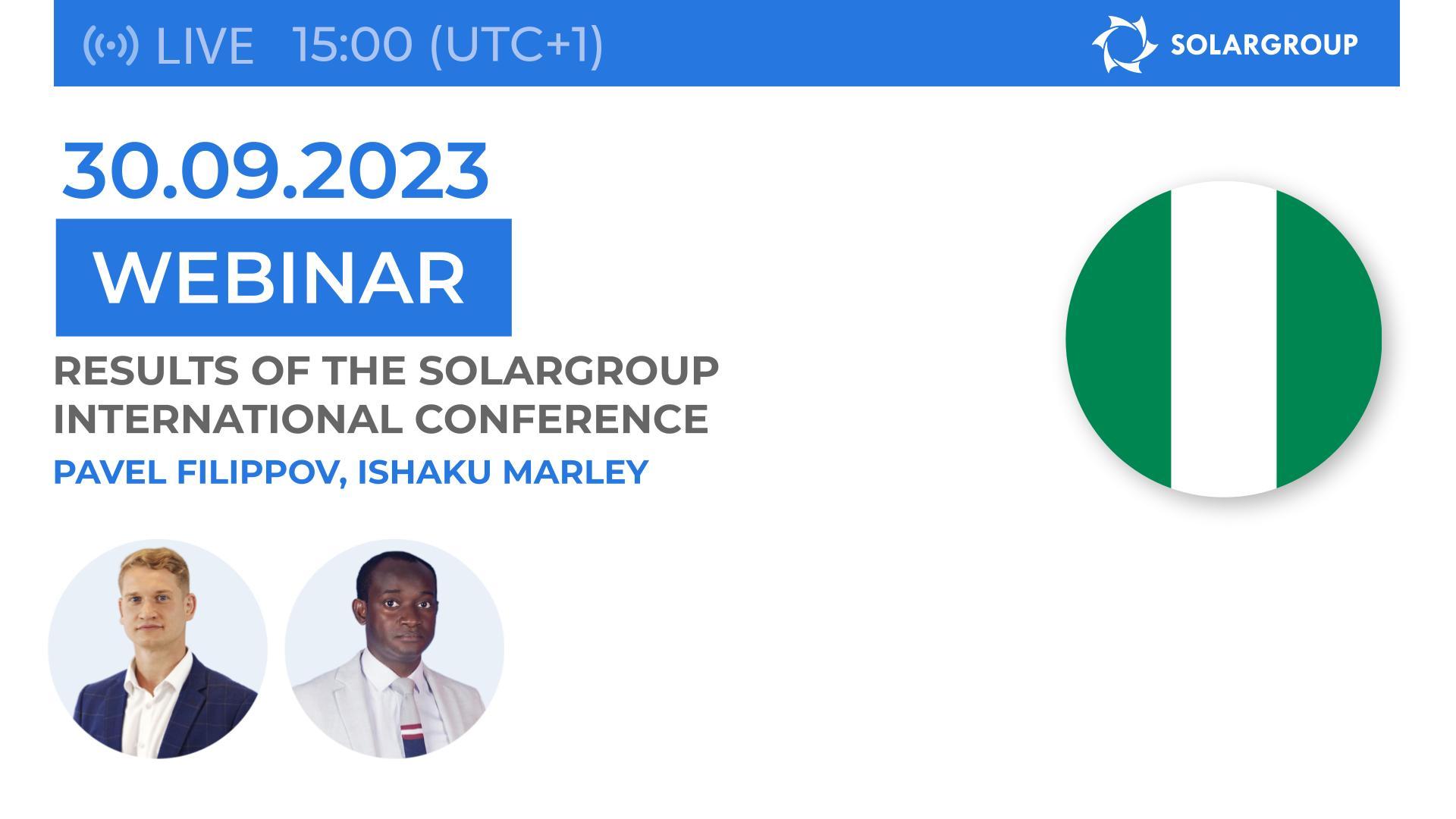 LIVE 15:00 (UTC+1)

SOLARGROUP

30.09.2023

WEBINAR

RESULTS OF THE SOLARGROUP INTERNATIONAL CONFERENCE

PAVEL FILIPPOV, ISHAKU MARLEY